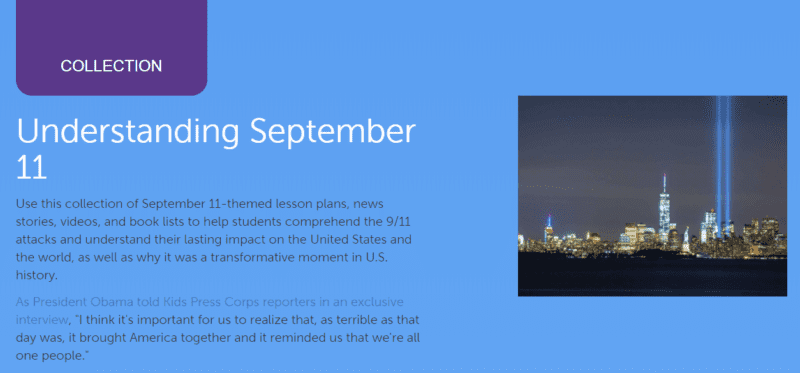 COLLECTION

Understanding September 11

Use this collection of September 11-themed lesson plans, news stories, videos, and book lists to help students comprehend the 9/11 attacks and understand their lasting impact on the United States and the world, as well as why it was a transformative moment in U.S. history.

As President Obama told Kids Press Corps reporters in an exclusive interview, "I think it's important for us to realize that, as terrible as that day was, it brought America together and it reminded us that we're all one people."